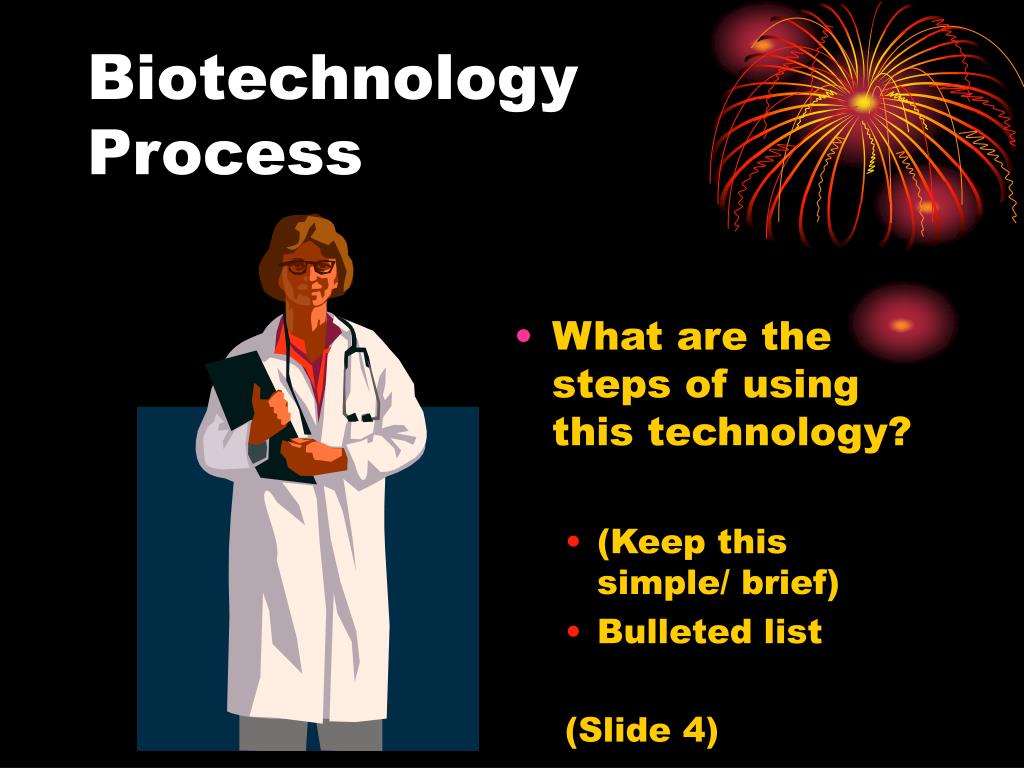 Biotechnology Process

• What are the steps of using this technology?

• (Keep this simple/ brief)
• Bulleted list

(Slide 4)